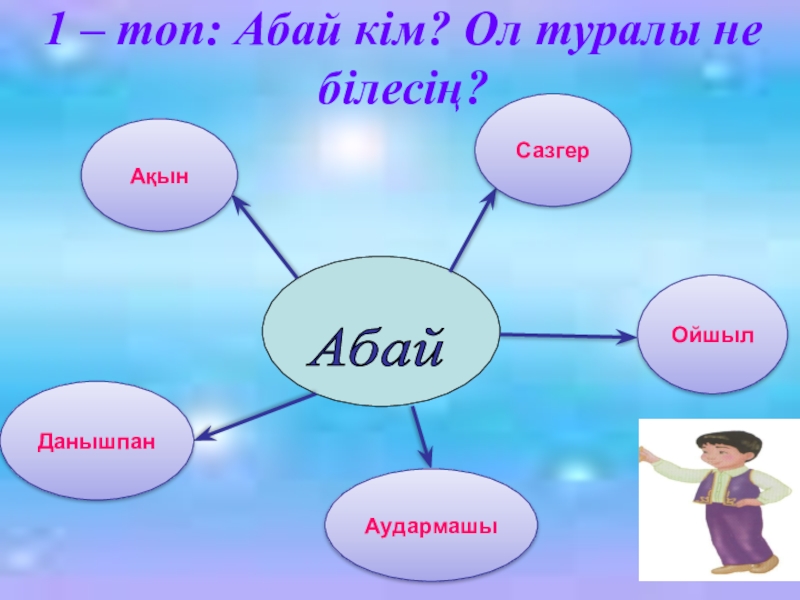 1 – топ: Абай кім? Ол туралы не білесің?

Ақын

Сазгер

Абай

Ойшыл

Данышпан

Аудармашы